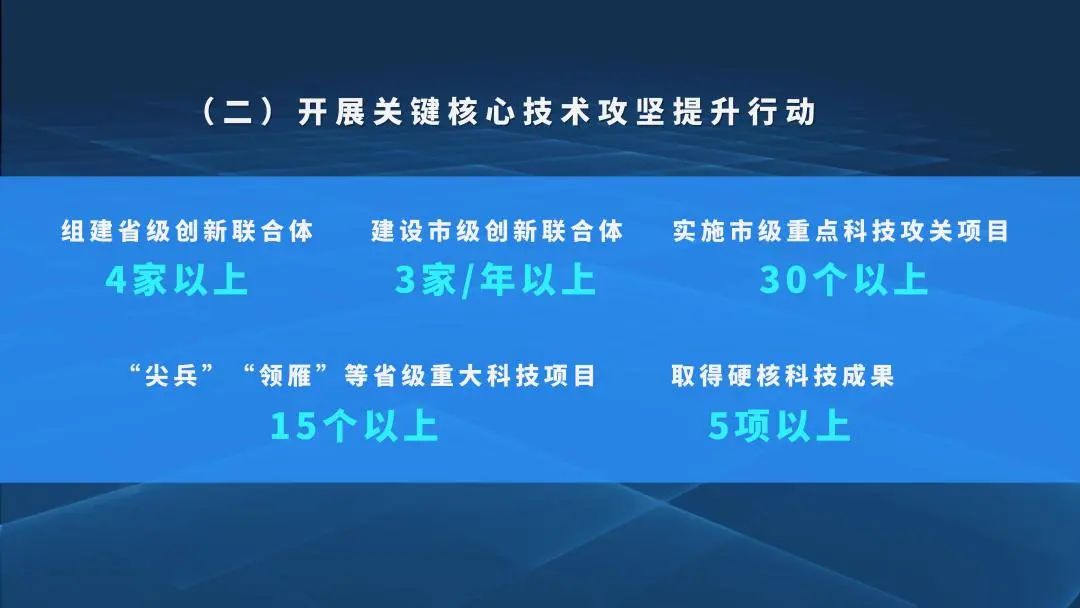 （二）开展关键核心技术攻坚提升行动

组建省级创新联合体
4家以上

建设市级创新联合体
3家/年以上

实施市级重点科技攻关项目
30个以上

“尖兵”“领雁”等省级重大科技项目
15个以上

取得硬核科技成果
5项以上